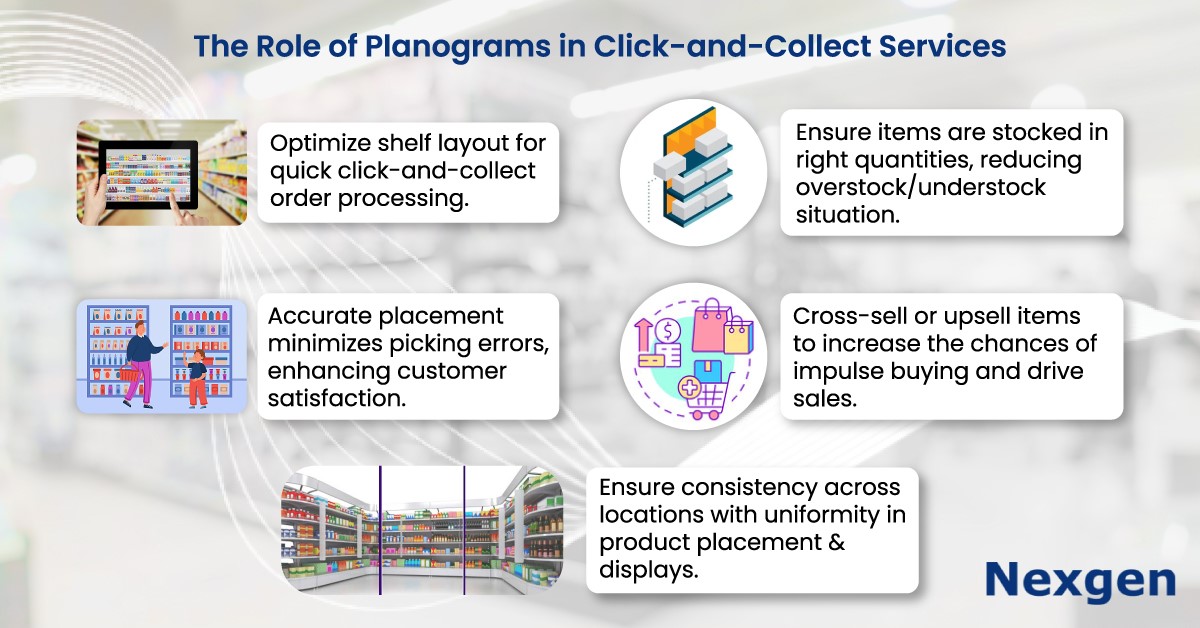 The Role of Planograms in Click-and-Collect Services

Optimize shelf layout for quick click-and-collect order processing.

Ensure items are stocked in right quantities, reducing overstock/understock situation.

Accurate placement minimizes picking errors, enhancing customer satisfaction.

Cross-sell or upsell items to increase the chances of impulse buying and drive sales.

Ensure consistency across locations with uniformity in product placement & displays.

Nexgen